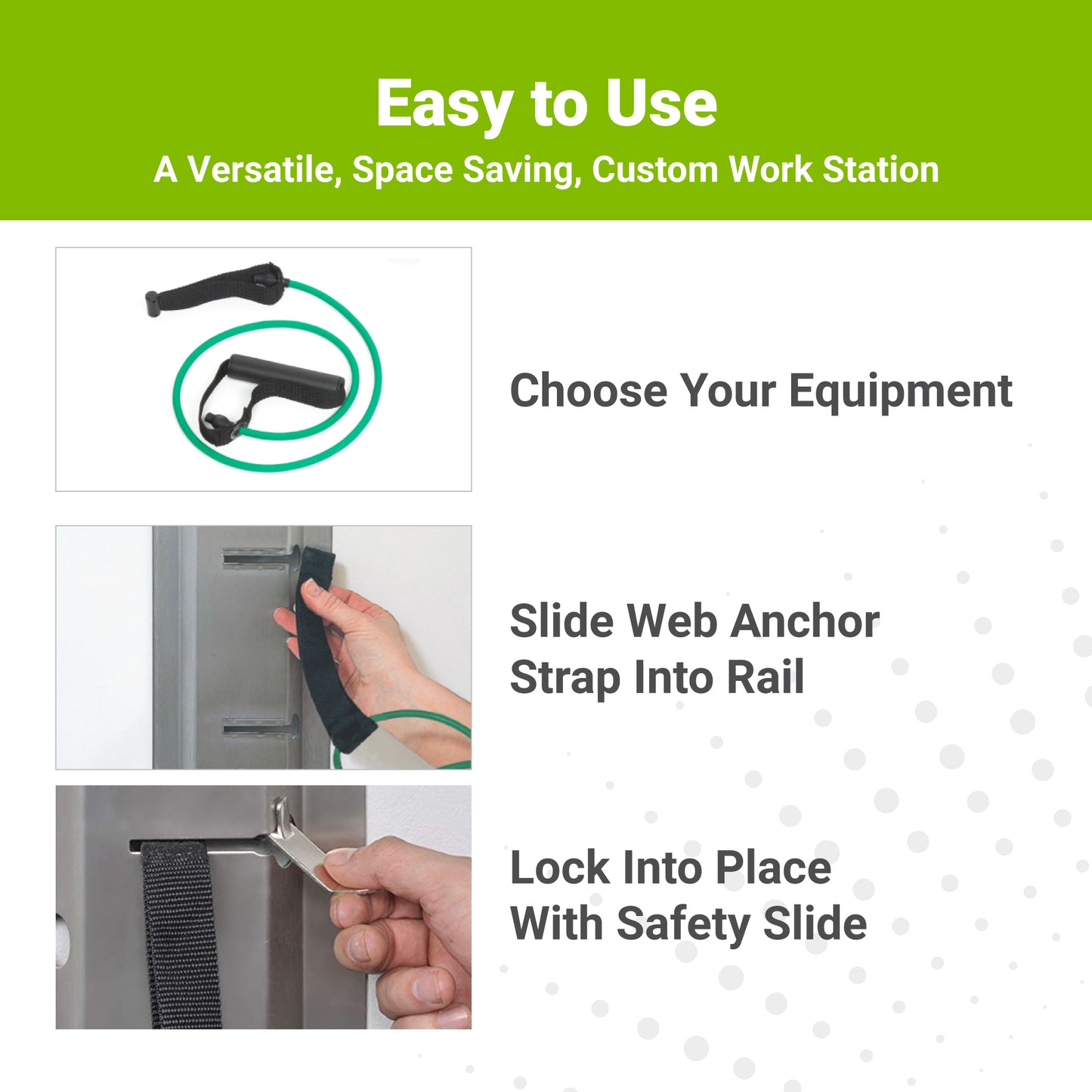 Easy to Use
A Versatile, Space Saving, Custom Work Station

Choose Your Equipment

Slide Web Anchor Strap Into Rail

Lock Into Place With Safety Slide